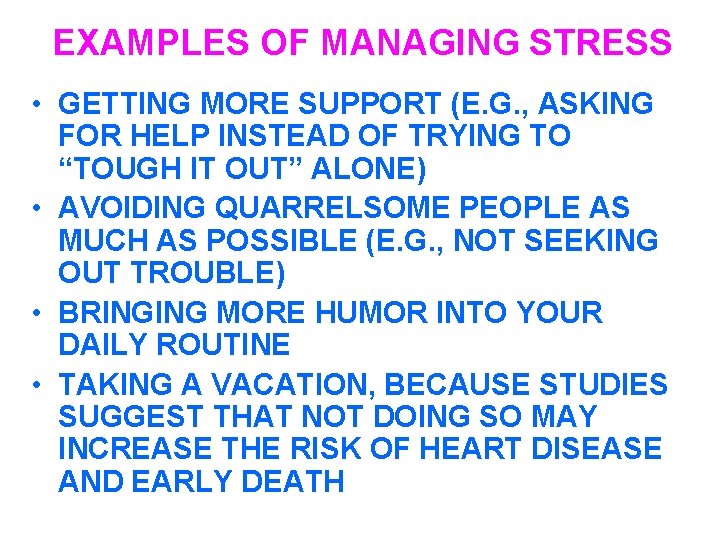 EXAMPLES OF MANAGING STRESS

• GETTING MORE SUPPORT (E.G., ASKING FOR HELP INSTEAD OF TRYING TO “TOUGH IT OUT” ALONE)
• AVOIDING QUARRELSOME PEOPLE AS MUCH AS POSSIBLE (E.G., NOT SEEKING OUT TROUBLE)
• BRINGING MORE HUMOR INTO YOUR DAILY ROUTINE
• TAKING A VACATION, BECAUSE STUDIES SUGGEST THAT NOT DOING SO MAY INCREASE THE RISK OF HEART DISEASE AND EARLY DEATH